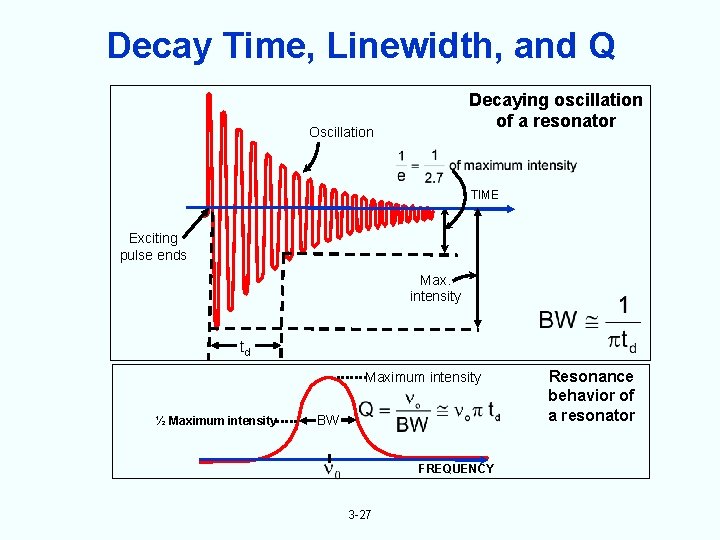 Decay Time, Linewidth, and Q

Decaying oscillation of a resonator

Oscillation

$\frac{1}{e} = \frac{1}{2.7}$ of maximum intensity

TIME

Exciting pulse ends

Max. intensity

$BW \cong \frac{1}{\pi t_d}$

$t_d$

Maximum intensity

Resonance behavior of a resonator

½ Maximum intensity

BW

$Q = \frac{\nu_o}{BW} \cong \nu_o \pi t_d$

$\nu_0$

FREQUENCY

3-27